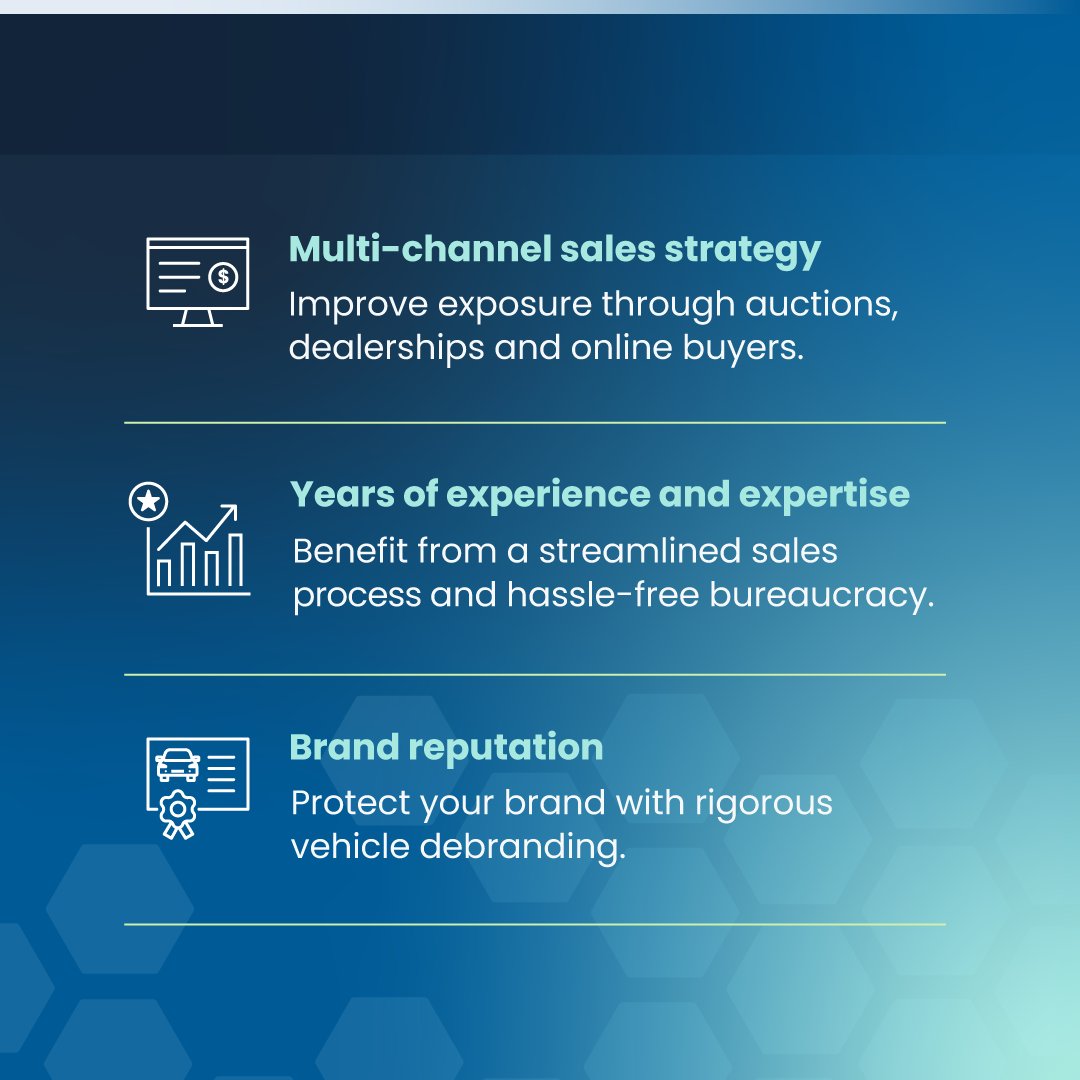 Multi-channel sales strategy
Improve exposure through auctions, dealerships and online buyers.

Years of experience and expertise
Benefit from a streamlined sales process and hassle-free bureaucracy.

Brand reputation
Protect your brand with rigorous vehicle debranding.